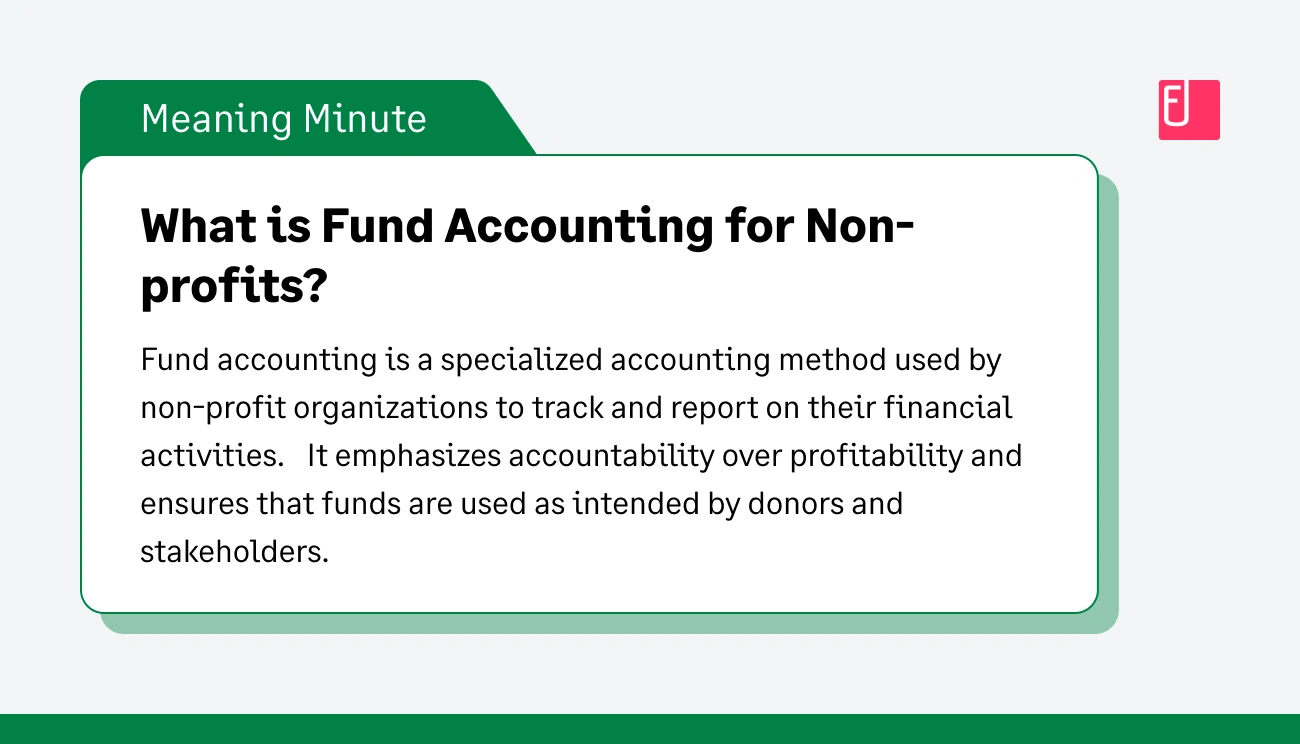 Meaning Minute

What is Fund Accounting for Non-profits?

Fund accounting is a specialized accounting method used by non-profit organizations to track and report on their financial activities. It emphasizes accountability over profitability and ensures that funds are used as intended by donors and stakeholders.